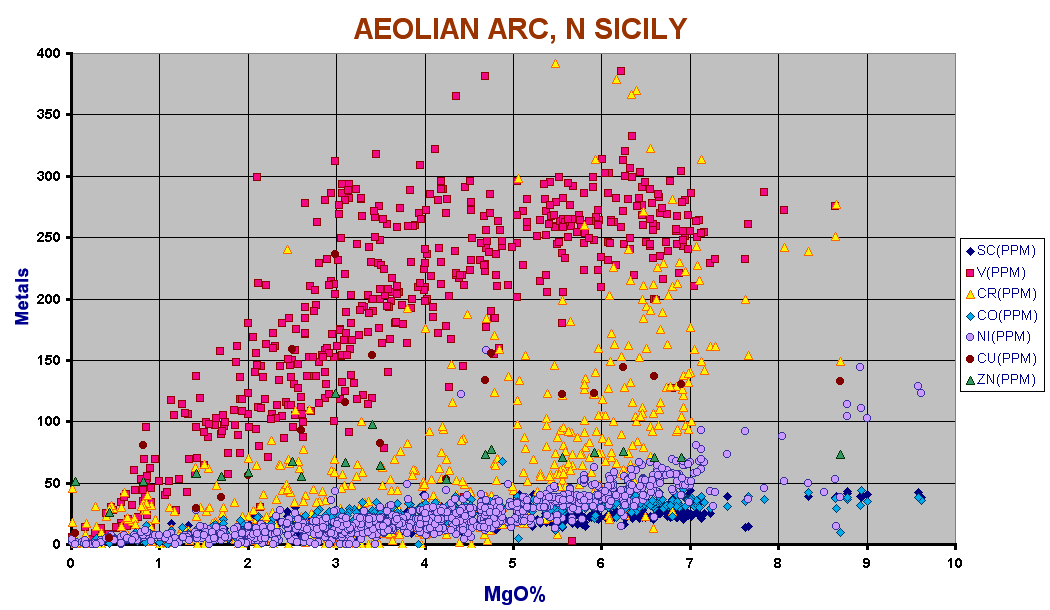 AEOLIAN ARC, N SICILY

Metals

400
350
300
250
200
150
100
50
0

0 1 2 3 4 5 6 7 8 9 10

MgO%

SC(PPM)
V(PPM)
CR(PPM)
CO(PPM)
NI(PPM)
CU(PPM)
ZN(PPM)